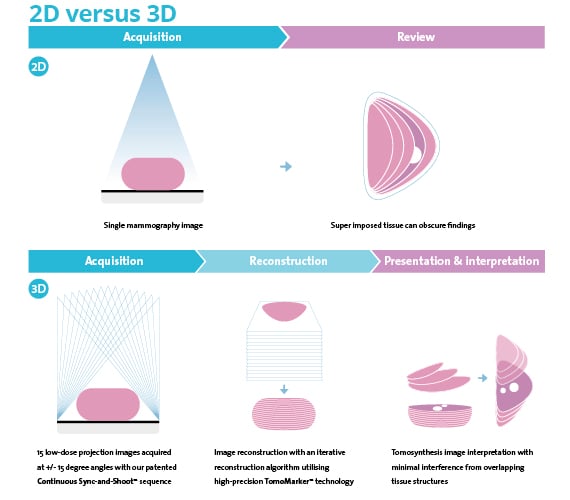 2D versus 3D

Acquisition

Review

2D

Single mammography image

Super imposed tissue can obscure findings

Acquisition

Reconstruction

Presentation & interpretation

3D

15 low-dose projection images acquired at +/- 15 degree angles with our patented Continuous Sync-and-Shoot™ sequence

Image reconstruction with an iterative reconstruction algorithm utilising high-precision TomoMarker™ technology

Tomosynthesis image interpretation with minimal interference from overlapping tissue structures